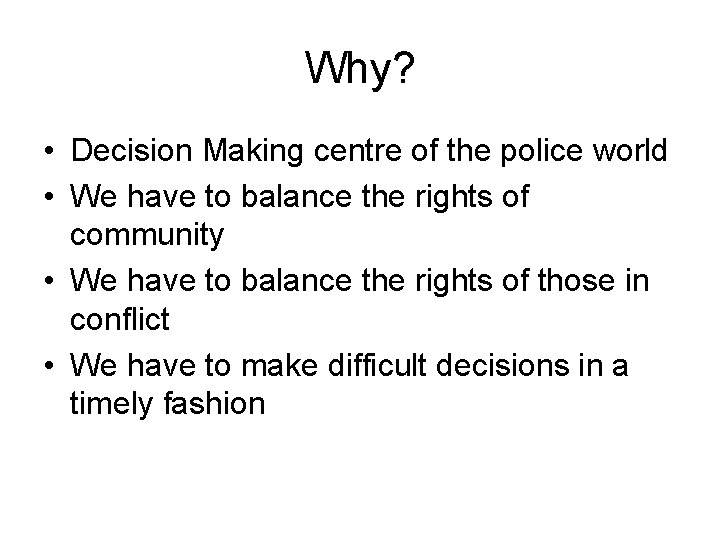 Why?

• Decision Making centre of the police world
• We have to balance the rights of community
• We have to balance the rights of those in conflict
• We have to make difficult decisions in a timely fashion